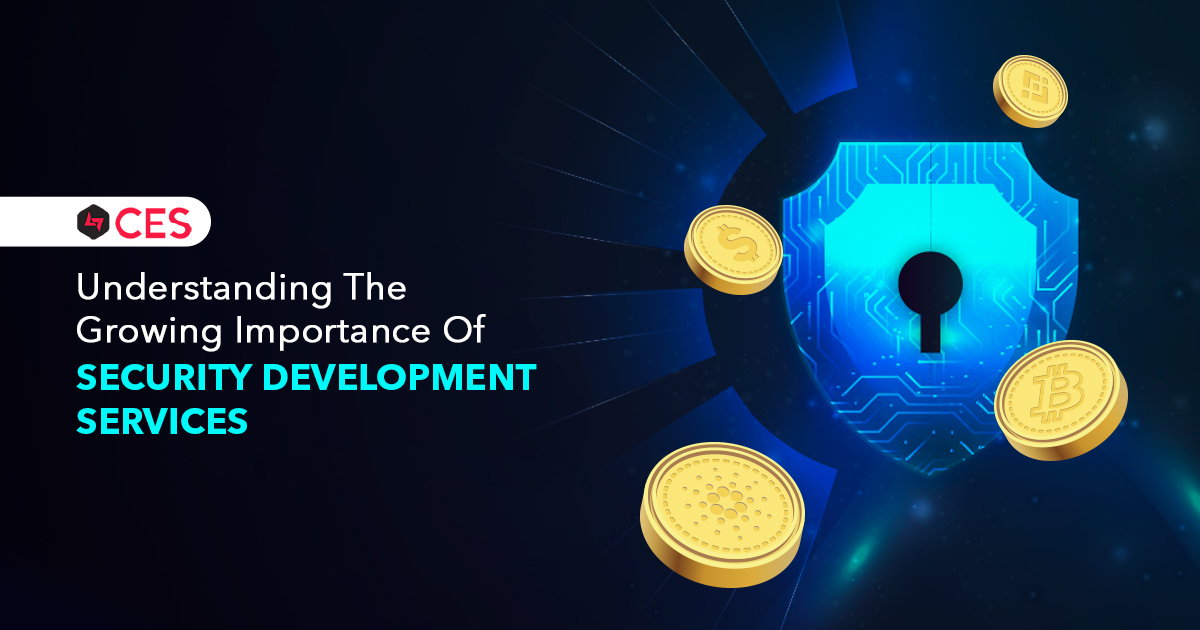 CES

Understanding The Growing Importance Of SECURITY DEVELOPMENT SERVICES